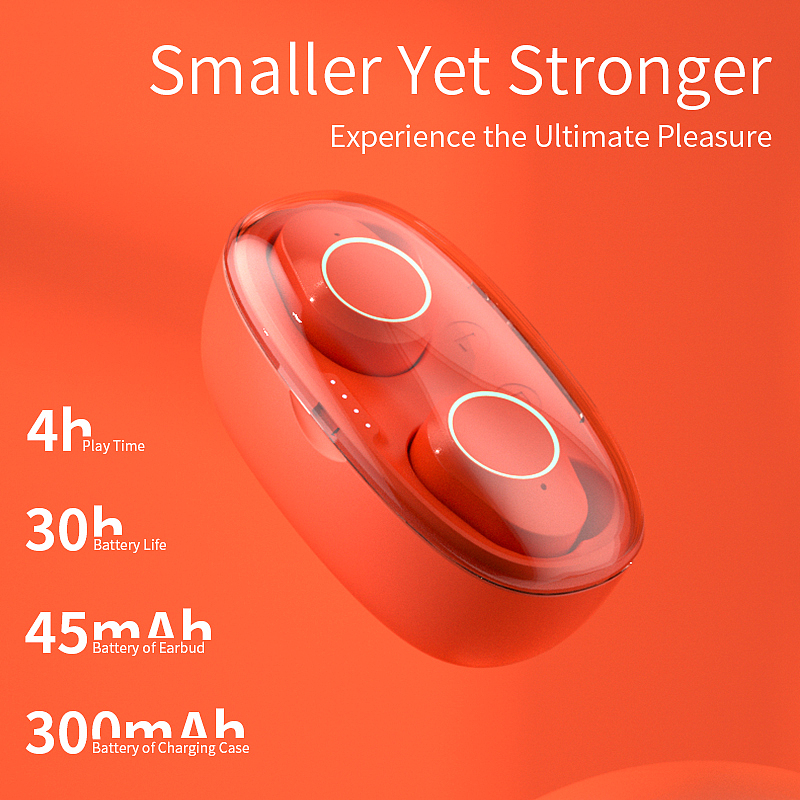 Smaller Yet Stronger

Experience the Ultimate Pleasure

4h Play Time

30h Battery Life

45mAh Battery of Earbud

300mAh Battery of Charging Case